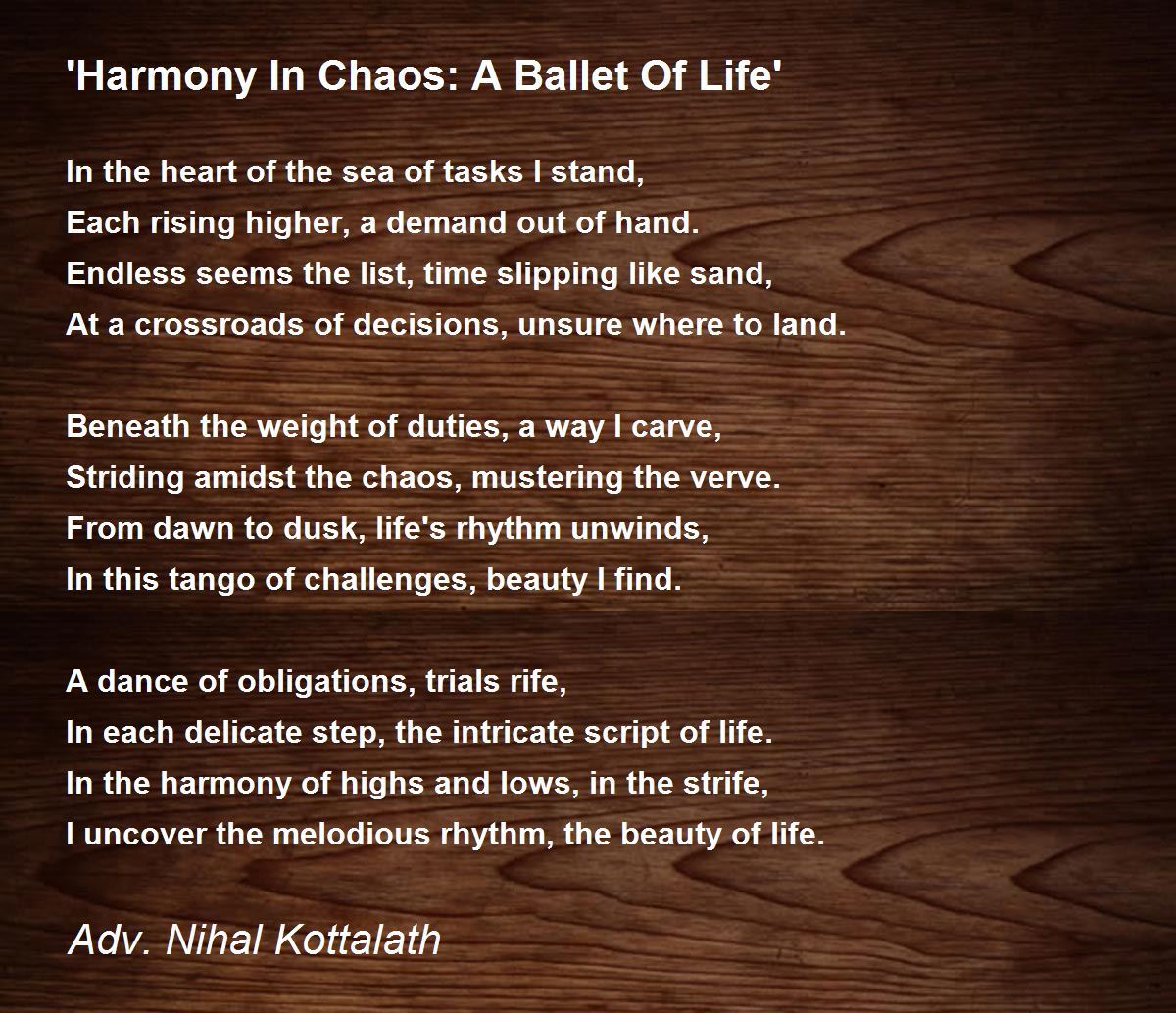 'Harmony In Chaos: A Ballet Of Life'

In the heart of the sea of tasks I stand,
Each rising higher, a demand out of hand.
Endless seems the list, time slipping like sand,
At a crossroads of decisions, unsure where to land.

Beneath the weight of duties, a way I carve,
Striding amidst the chaos, mustering the verve.
From dawn to dusk, life's rhythm unwinds,
In this tango of challenges, beauty I find.

A dance of obligations, trials rife,
In each delicate step, the intricate script of life.
In the harmony of highs and lows, in the strife,
I uncover the melodious rhythm, the beauty of life.

Adv. Nihal Kottalath